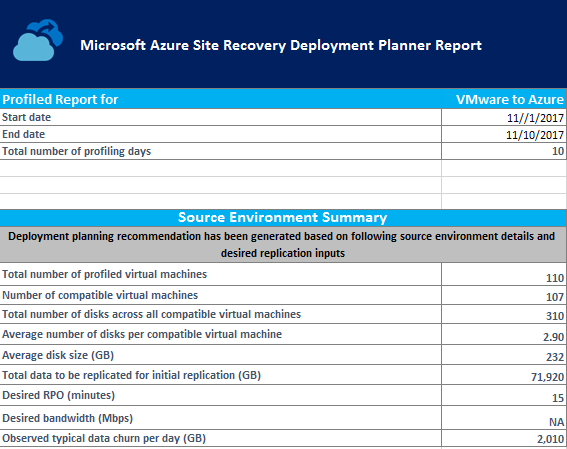 Microsoft Azure Site Recovery Deployment Planner Report

| Profiled Report for | VMware to Azure |
|---|---|
| Start date | 11//1/2017 |
| End date | 11/10/2017 |
| Total number of profiling days | 10 |

Source Environment Summary

Deployment planning recommendation has been generated based on following source environment details and desired replication inputs

| | |
|---|---|
| Total number of profiled virtual machines | 110 |
| Number of compatible virtual machines | 107 |
| Total number of disks across all compatible virtual machines | 310 |
| Average number of disks per compatible virtual machine | 2.90 |
| Average disk size (GB) | 232 |
| Total data to be replicated for initial replication (GB) | 71,920 |
| Desired RPO (minutes) | 15 |
| Desired bandwidth (Mbps) | NA |
| Observed typical data churn per day (GB) | 2,010 |